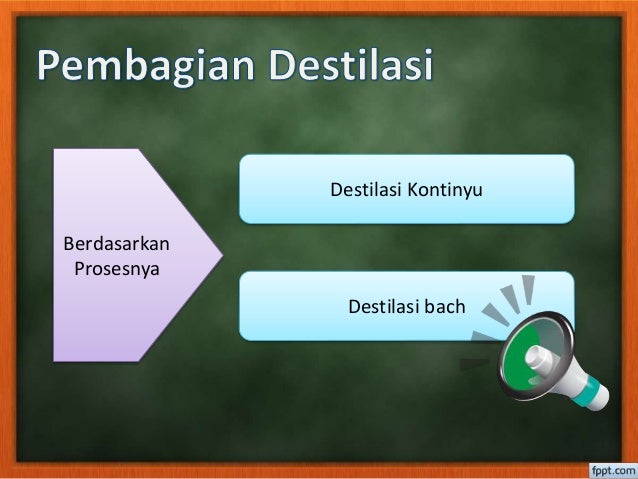 Pembagian Destilasi

Berdasarkan Prosesnya

Destilasi Kontinyu

Destilasi bach

fppt.com